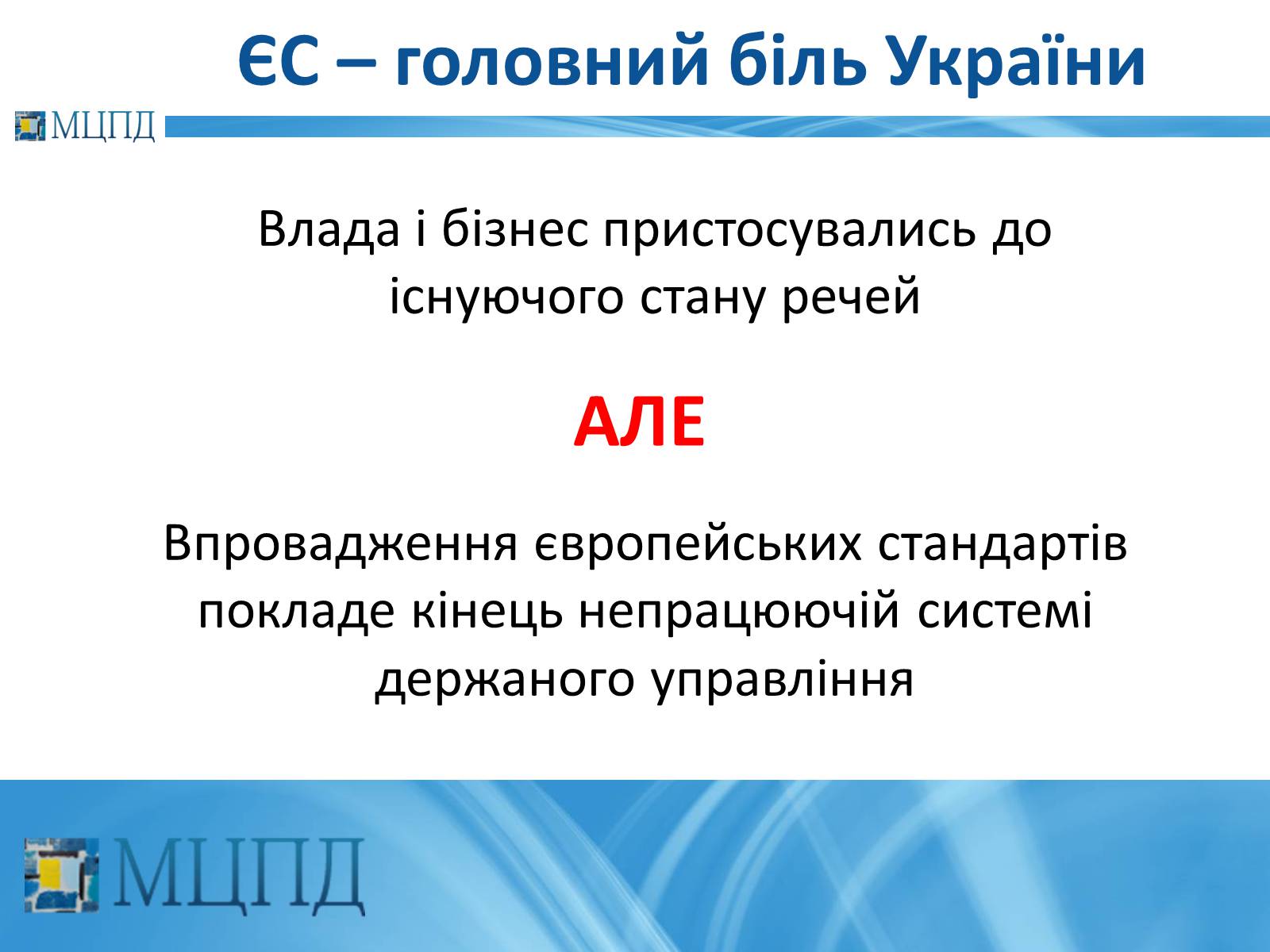 ЄС – головний біль України

МЦПД

Влада і бізнес пристосувались до існуючого стану речей

АЛЕ

Впровадження європейських стандартів покладе кінець непрацюючій системі держаного управління

МЦПД